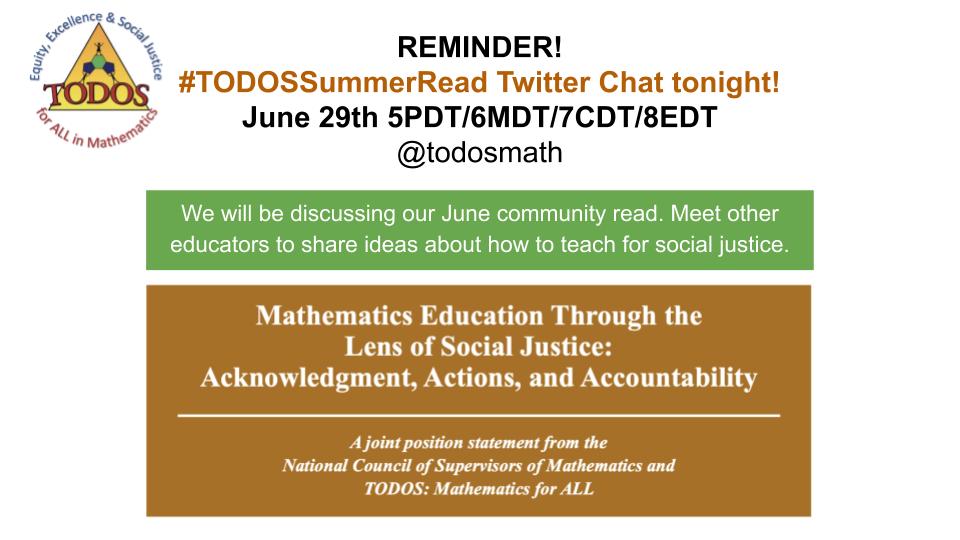 Equity, Excellence & Social Justice
TODOS
for ALL in Mathematics

REMINDER!
#TODOSSummerRead Twitter Chat tonight!
June 29th 5PDT/6MDT/7CDT/8EDT
@todosmath

We will be discussing our June community read. Meet other educators to share ideas about how to teach for social justice.

Mathematics Education Through the Lens of Social Justice: Acknowledgment, Actions, and Accountability

A joint position statement from the National Council of Supervisors of Mathematics and TODOS: Mathematics for ALL